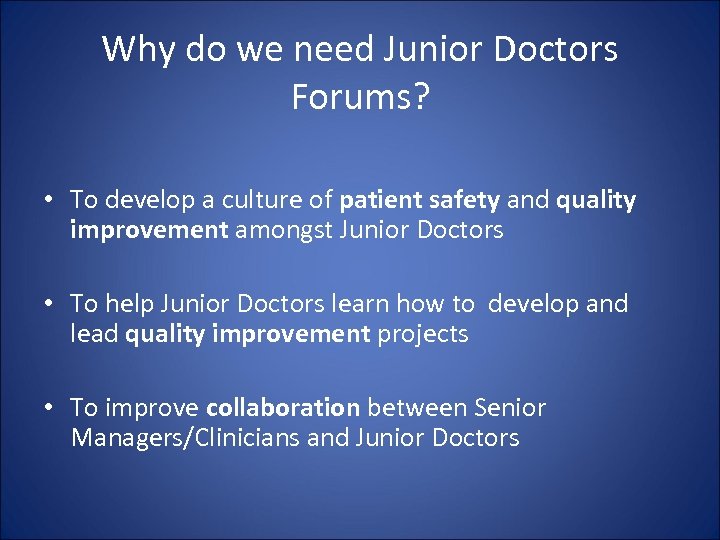 Why do we need Junior Doctors Forums?

• To develop a culture of patient safety and quality improvement amongst Junior Doctors

• To help Junior Doctors learn how to develop and lead quality improvement projects

• To improve collaboration between Senior Managers/Clinicians and Junior Doctors